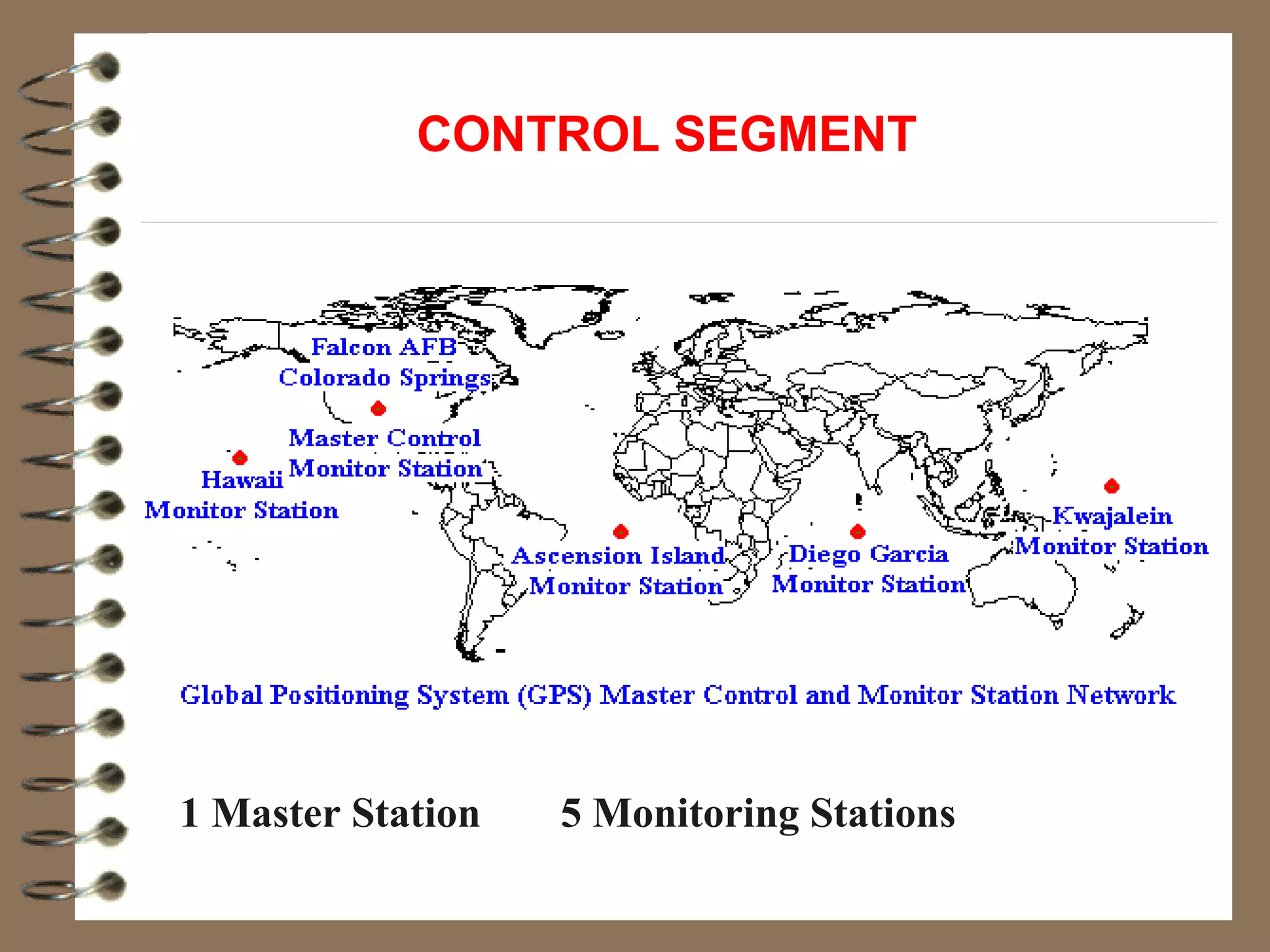 CONTROL SEGMENT

Falcon AFB
Colorado Springs

Master Control
Monitor Station

Hawaii
Monitor Station

Ascension Island
Monitor Station

Diego Garcia
Monitor Station

Kwajalein
Monitor Station

Global Positioning System (GPS) Master Control and Monitor Station Network

1 Master Station 5 Monitoring Stations